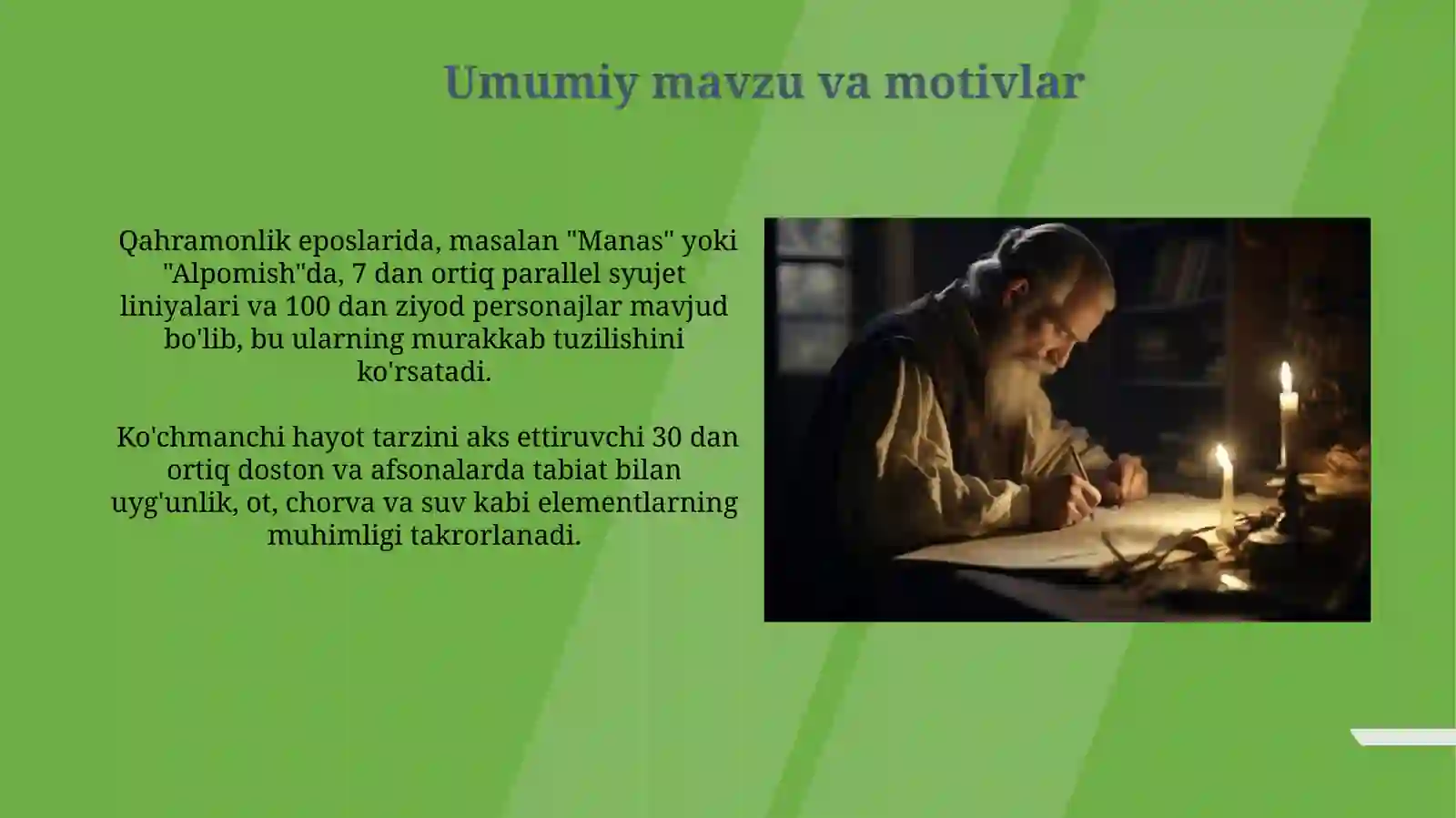 Umumiy mavzu va motivlar

Qahramonlik eposlarida, masalan "Manas" yoki "Alpomish"da, 7 dan ortiq parallel syujet liniyalari va 100 dan ziyod personajlar mavjud bo'lib, bu ularning murakkab tuzilishini ko'rsatadi.

Ko'chmanchi hayot tarzini aks ettiruvchi 30 dan ortiq doston va afsonalarda tabiat bilan uyg'unlik, ot, chorva va suv kabi elementlarning muhimligi takrorlanadi.